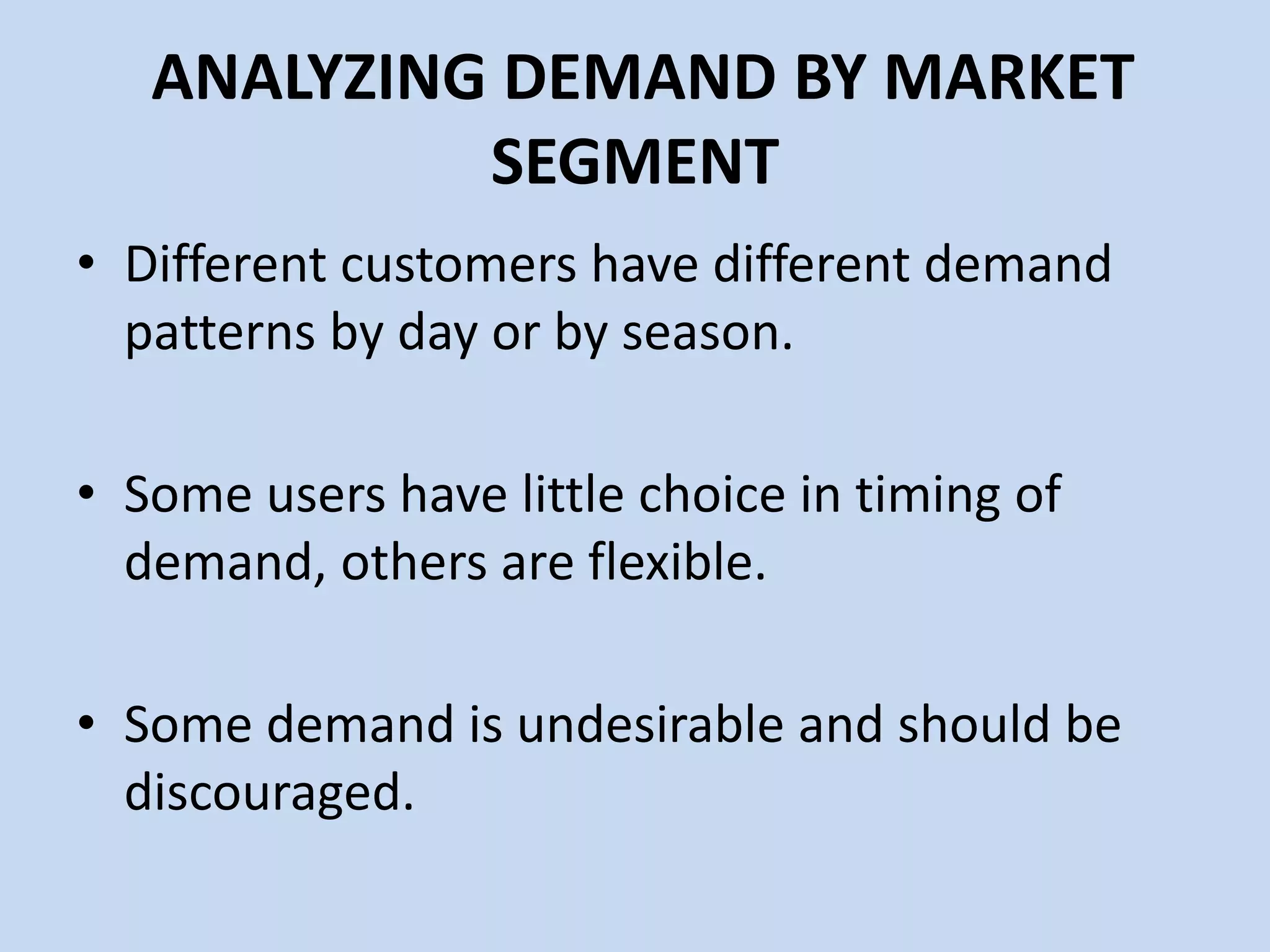 ANALYZING DEMAND BY MARKET SEGMENT

• Different customers have different demand patterns by day or by season.

• Some users have little choice in timing of demand, others are flexible.

• Some demand is undesirable and should be discouraged.